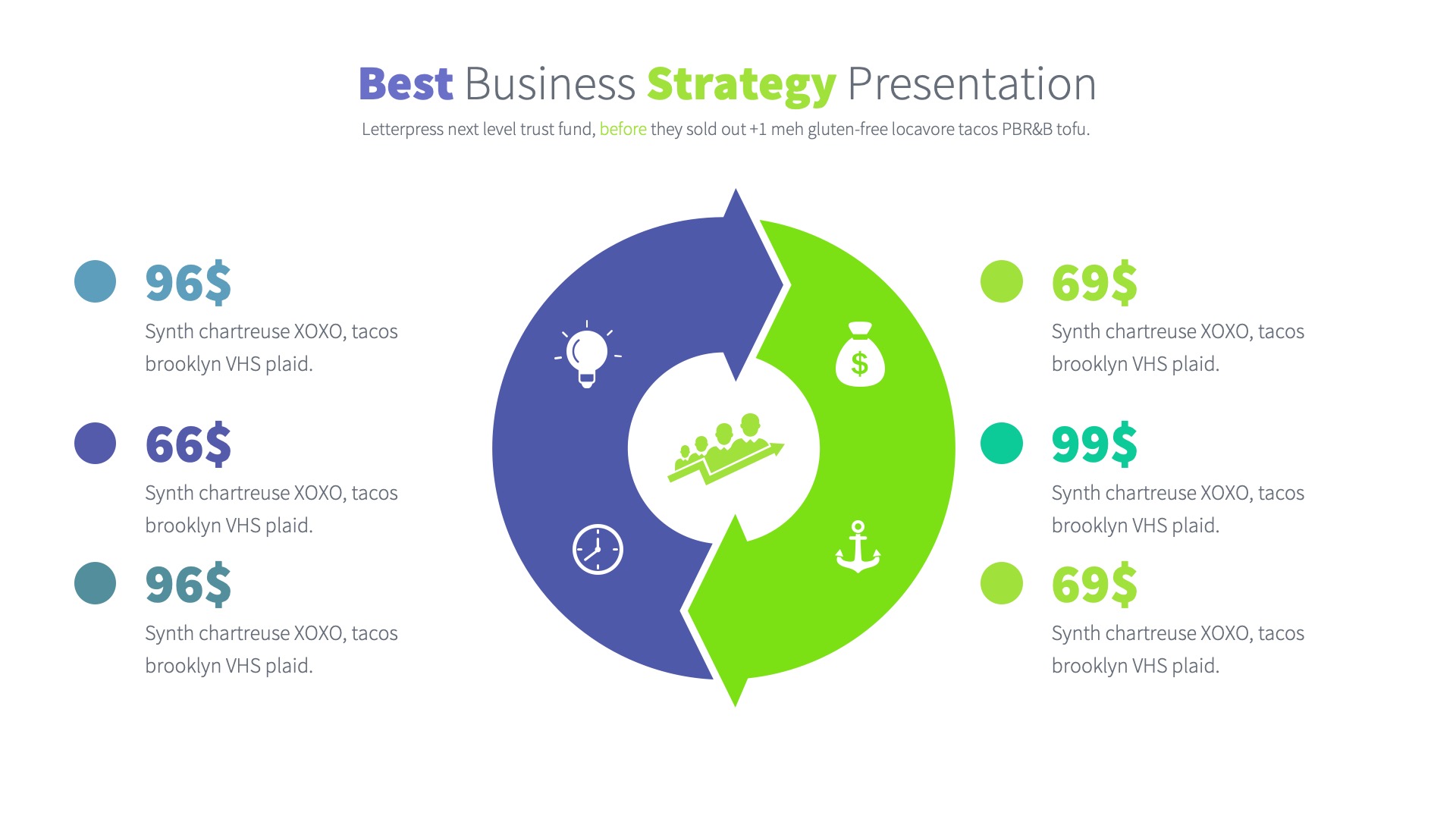 Best Business Strategy Presentation

Letterpress next level trust fund, before they sold out +1 meh gluten-free locavore tacos PBR&B tofu.

96$

Synth chartreuse XOXO, tacos brooklyn VHS plaid.

66$

Synth chartreuse XOXO, tacos brooklyn VHS plaid.

96$

Synth chartreuse XOXO, tacos brooklyn VHS plaid.

$

69$

Synth chartreuse XOXO, tacos brooklyn VHS plaid.

99$

Synth chartreuse XOXO, tacos brooklyn VHS plaid.

69$

Synth chartreuse XOXO, tacos brooklyn VHS plaid.